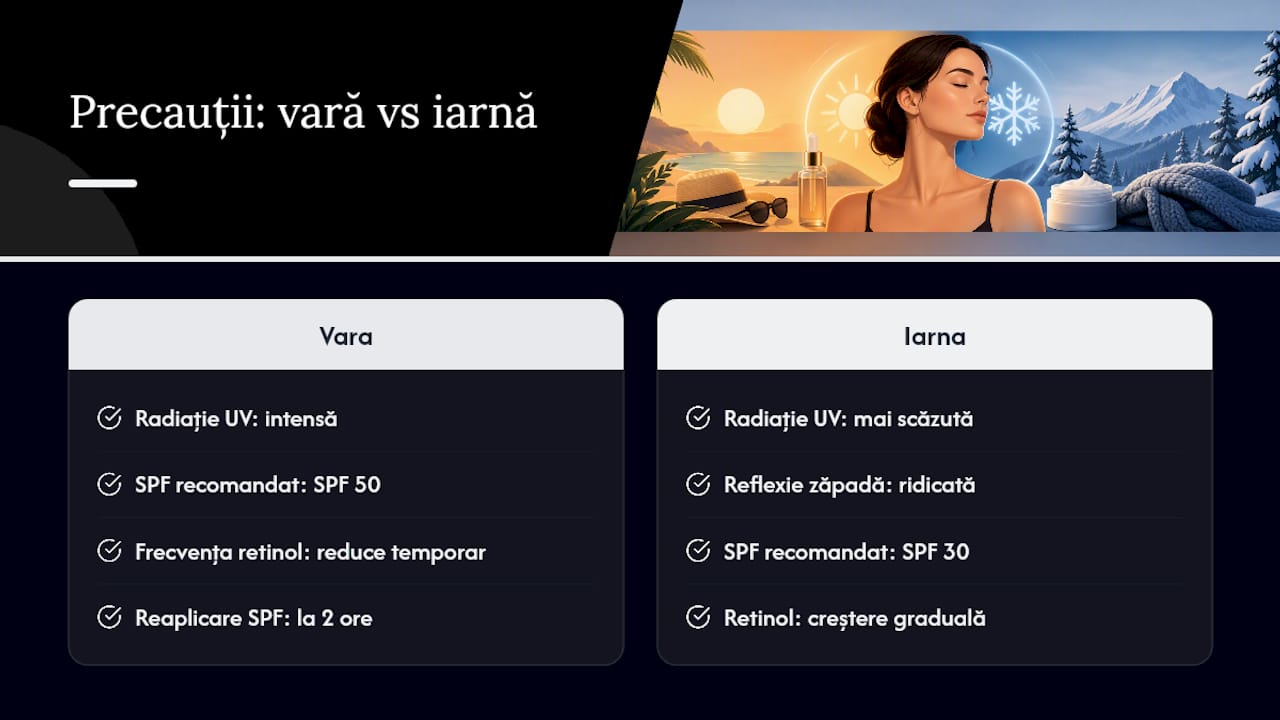 Precauții: vară vs iarnă

Vara

Radiație UV: intensă

SPF recomandat: SPF 50

Frecvența retinol: reduce temporar

Reaplicare SPF: la 2 ore

Iarna

Radiație UV: mai scăzută

Reflexie zăpadă: ridicată

SPF recomandat: SPF 30

Retinol: creștere graduală